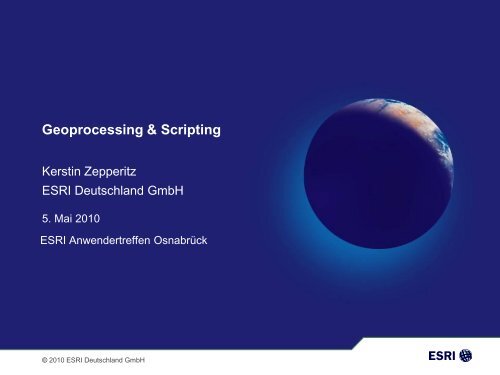 Geoprocessing & Scripting

Kerstin Zepperitz
ESRI Deutschland GmbH

5. Mai 2010

ESRI Anwendertreffen Osnabrück

© 2010 ESRI Deutschland GmbH

ESRI